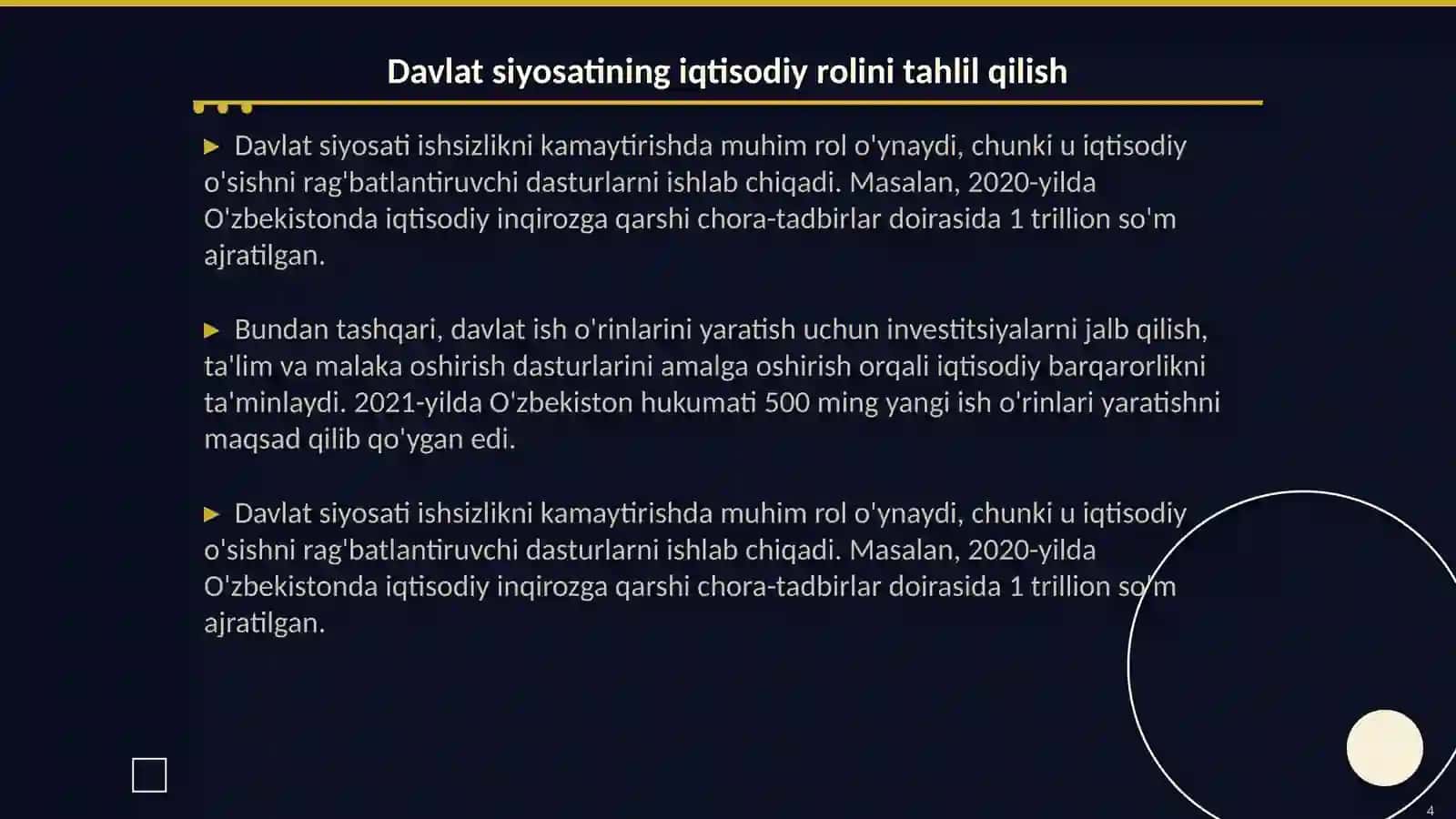 Davlat siyosatining iqtisodiy rolini tahlil qilish

▶ Davlat siyosati ishsizlikni kamaytirishda muhim rol o'ynaydi, chunki u iqtisodiy o'sishni rag'batlantiruvchi dasturlarni ishlab chiqadi. Masalan, 2020-yilda O'zbekistonda iqtisodiy inqirozga qarshi chora-tadbirlar doirasida 1 trillion so'm ajratilgan.

▶ Bundan tashqari, davlat ish o'rinlarini yaratish uchun investitsiyalarni jalb qilish, ta'lim va malaka oshirish dasturlarini amalga oshirish orqali iqtisodiy barqarorlikni ta'minlaydi. 2021-yilda O'zbekiston hukumati 500 ming yangi ish o'rinlari yaratishni maqsad qilib qo'ygan edi.

▶ Davlat siyosati ishsizlikni kamaytirishda muhim rol o'ynaydi, chunki u iqtisodiy o'sishni rag'batlantiruvchi dasturlarni ishlab chiqadi. Masalan, 2020-yilda O'zbekistonda iqtisodiy inqirozga qarshi chora-tadbirlar doirasida 1 trillion so'm ajratilgan.

4